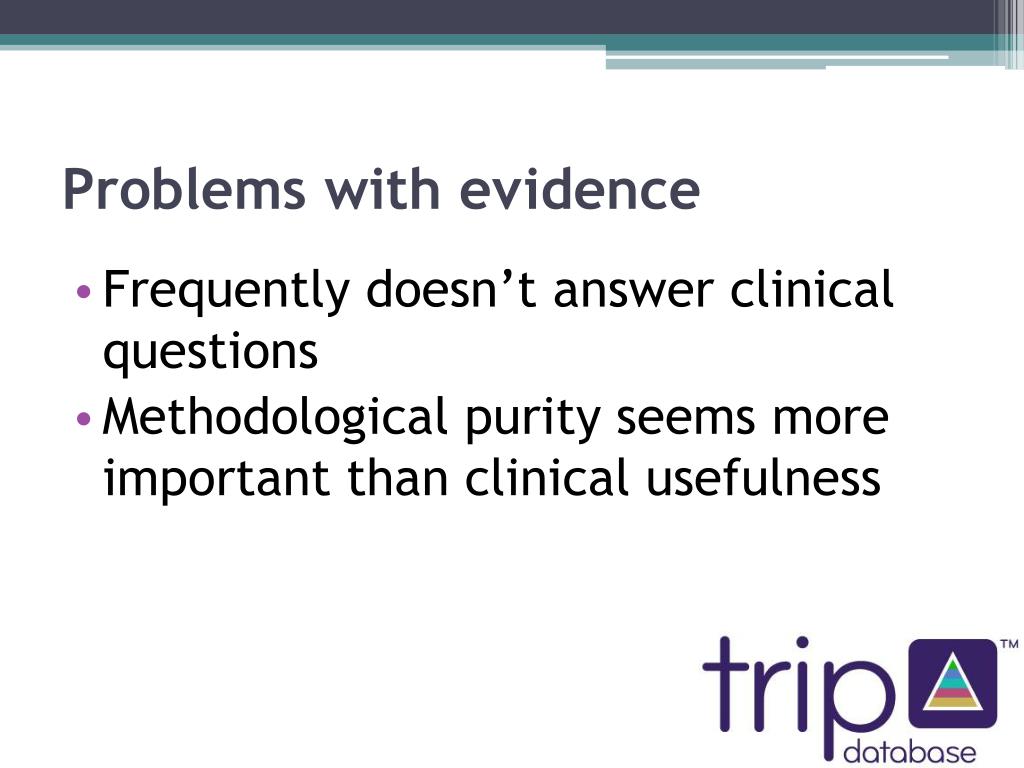 Problems with evidence

• Frequently doesn’t answer clinical questions
• Methodological purity seems more important than clinical usefulness

trip™
database